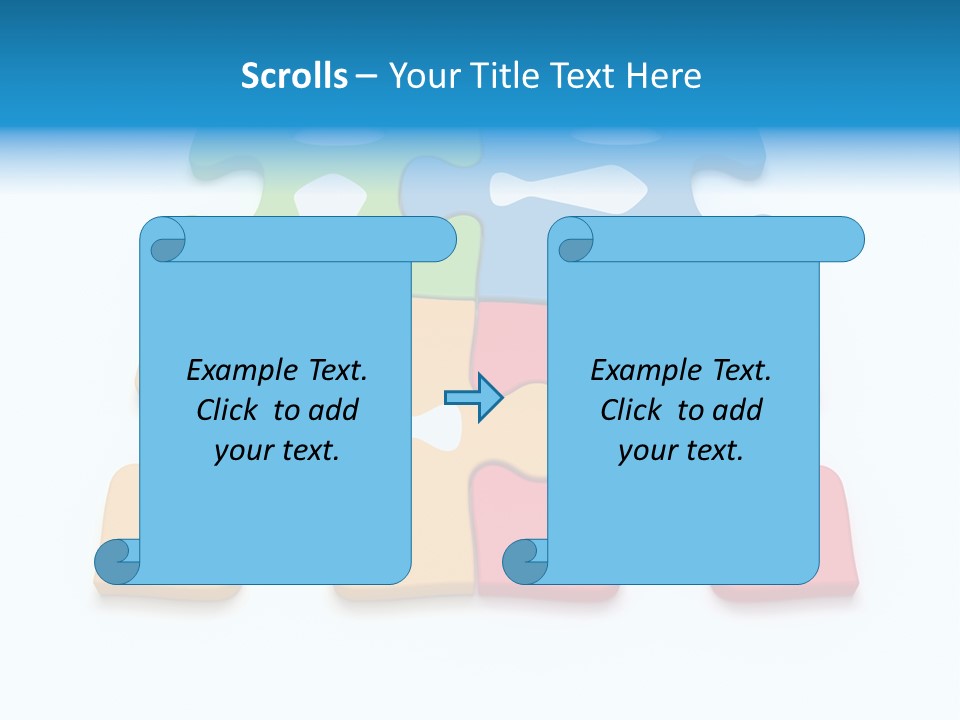 Scrolls – Your Title Text Here

Example Text.
Click to add
your text.

Example Text.
Click to add
your text.